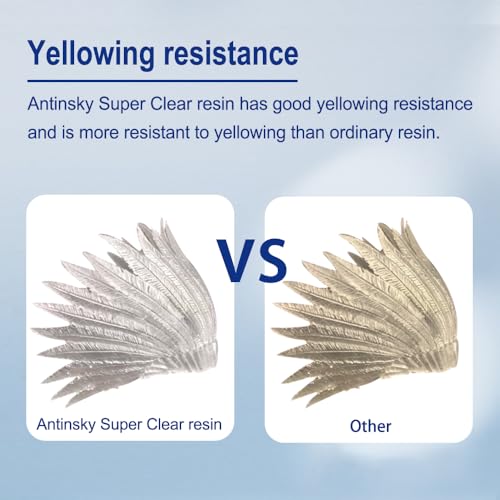 Yellowing resistance

Antinsky Super Clear resin has good yellowing resistance and is more resistant to yellowing than ordinary resin.

VS

Antinsky Super Clear resin

Other